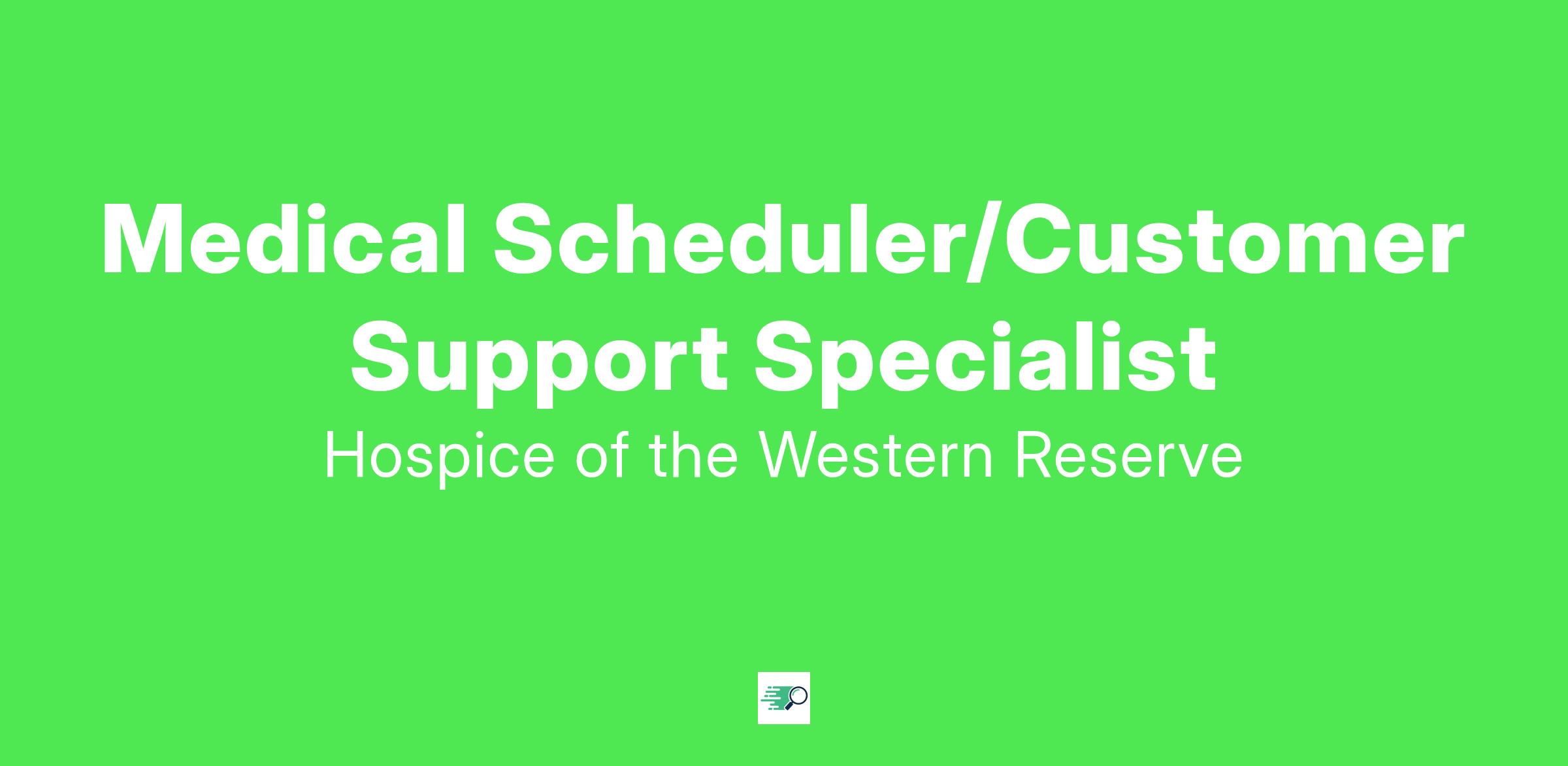 Medical Scheduler/Customer Support Specialist
Hospice of the Western Reserve